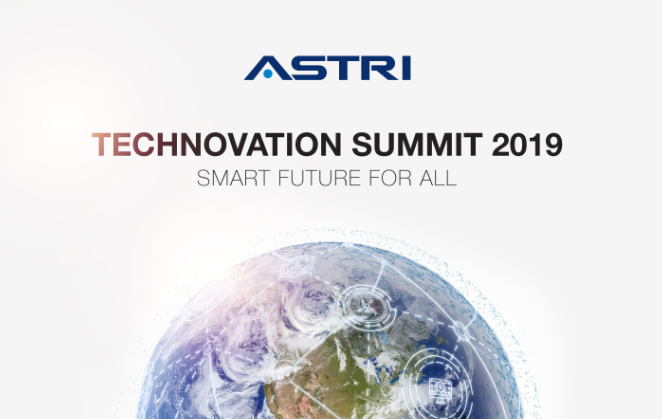 ASTRI

TECHNOVATION SUMMIT 2019
SMART FUTURE FOR ALL